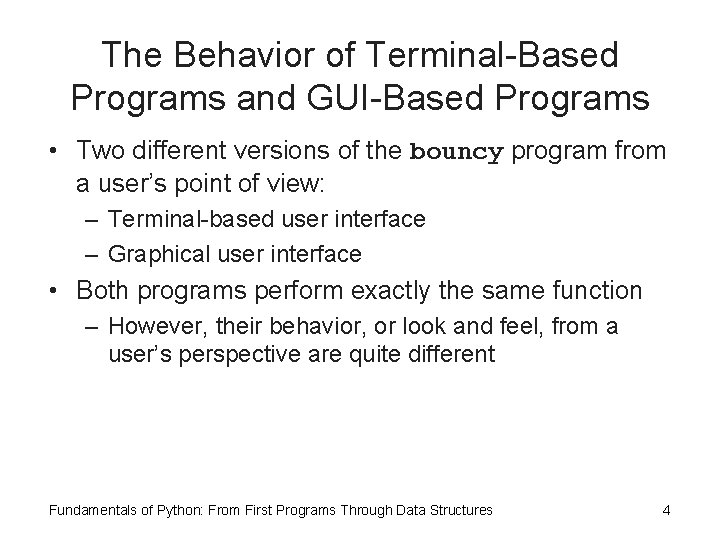 The Behavior of Terminal-Based Programs and GUI-Based Programs

• Two different versions of the bouncy program from a user's point of view:
– Terminal-based user interface
– Graphical user interface
• Both programs perform exactly the same function
– However, their behavior, or look and feel, from a user's perspective are quite different

Fundamentals of Python: From First Programs Through Data Structures 4